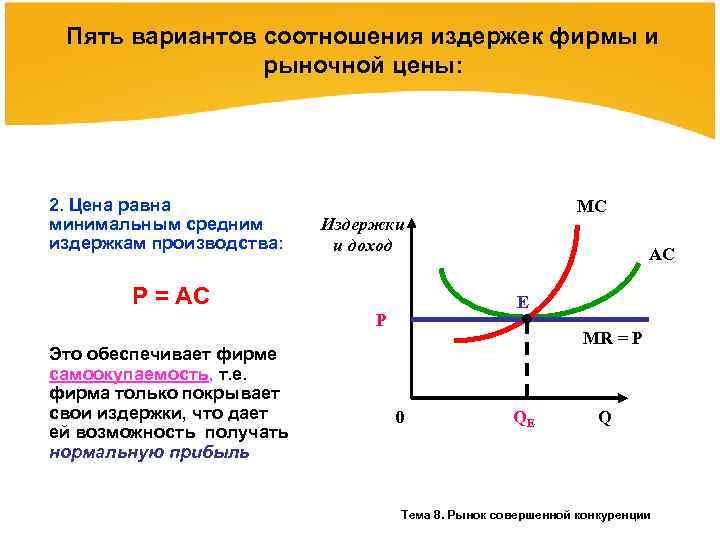 Пять вариантов соотношения издержек фирмы и рыночной цены:

2. Цена равна минимальным средним издержкам производства:

P = AC

Это обеспечивает фирме самоокупаемость, т.е. фирма только покрывает свои издержки, что дает ей возможность получать нормальную прибыль

Издержки и доход

MC

AC

E

P

MR = P

0

$Q_E$

Q

Тема 8. Рынок совершенной конкуренции